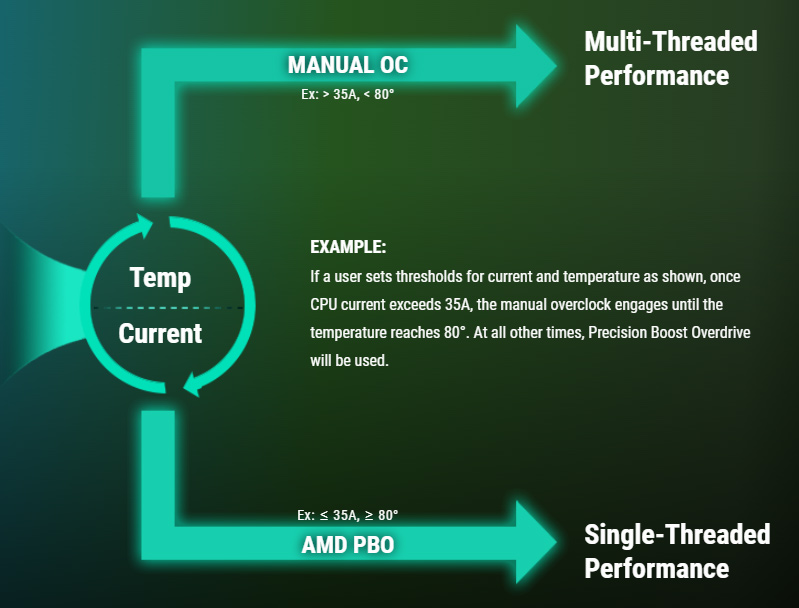 MANUAL OC
Ex: > 35A, < 80°

Multi-Threaded Performance

Temp
Current

EXAMPLE:
If a user sets thresholds for current and temperature as shown, once CPU current exceeds 35A, the manual overclock engages until the temperature reaches 80°. At all other times, Precision Boost Overdrive will be used.

Ex: ≤ 35A, ≥ 80°
AMD PBO

Single-Threaded Performance